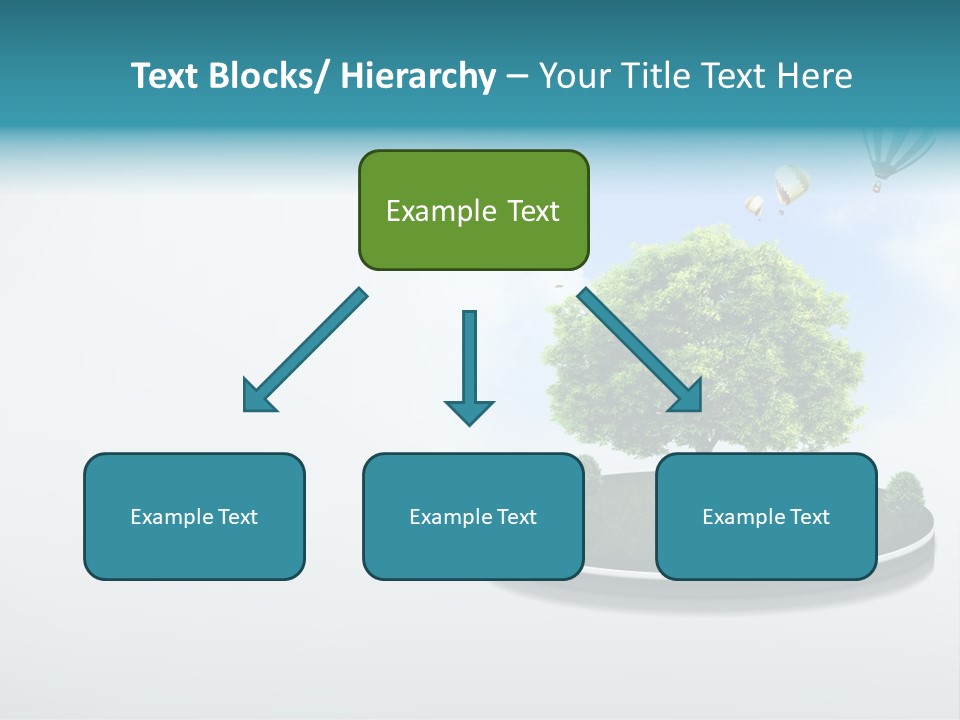 Text Blocks/ Hierarchy – Your Title Text Here

Example Text

Example Text

Example Text

Example Text